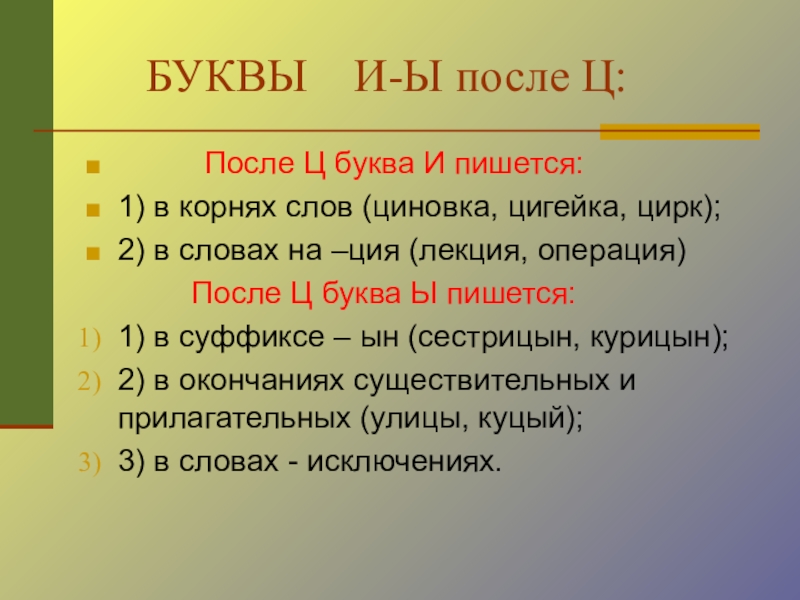 БУКВЫ И-Ы после Ц:

После Ц буква И пишется:

1) в корнях слов (циновка, цигейка, цирк);

2) в словах на –ция (лекция, операция)

После Ц буква Ы пишется:

1) 1) в суффиксе – ын (сестрицын, курицын);

2) 2) в окончаниях существительных и прилагательных (улицы, куцый);

3) 3) в словах - исключениях.